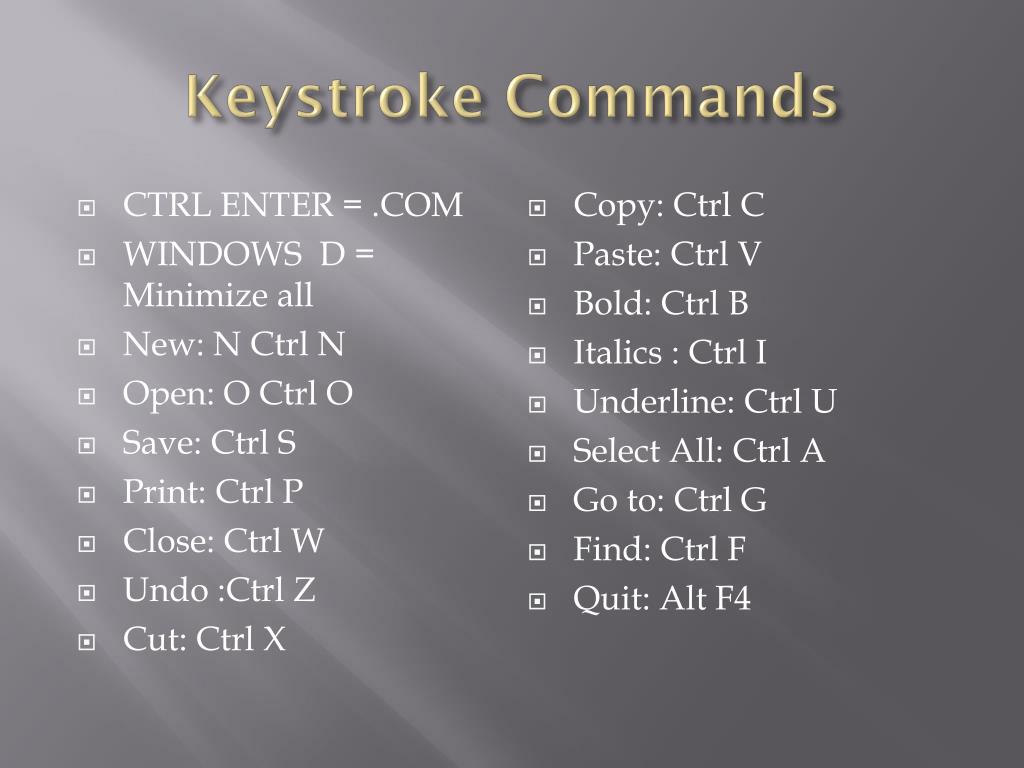 Keystroke Commands

CTRL ENTER = .COM
WINDOWS D = Minimize all
New: N Ctrl N
Open: O Ctrl O
Save: Ctrl S
Print: Ctrl P
Close: Ctrl W
Undo :Ctrl Z
Cut: Ctrl X

Copy: Ctrl C
Paste: Ctrl V
Bold: Ctrl B
Italics : Ctrl I
Underline: Ctrl U
Select All: Ctrl A
Go to: Ctrl G
Find: Ctrl F
Quit: Alt F4